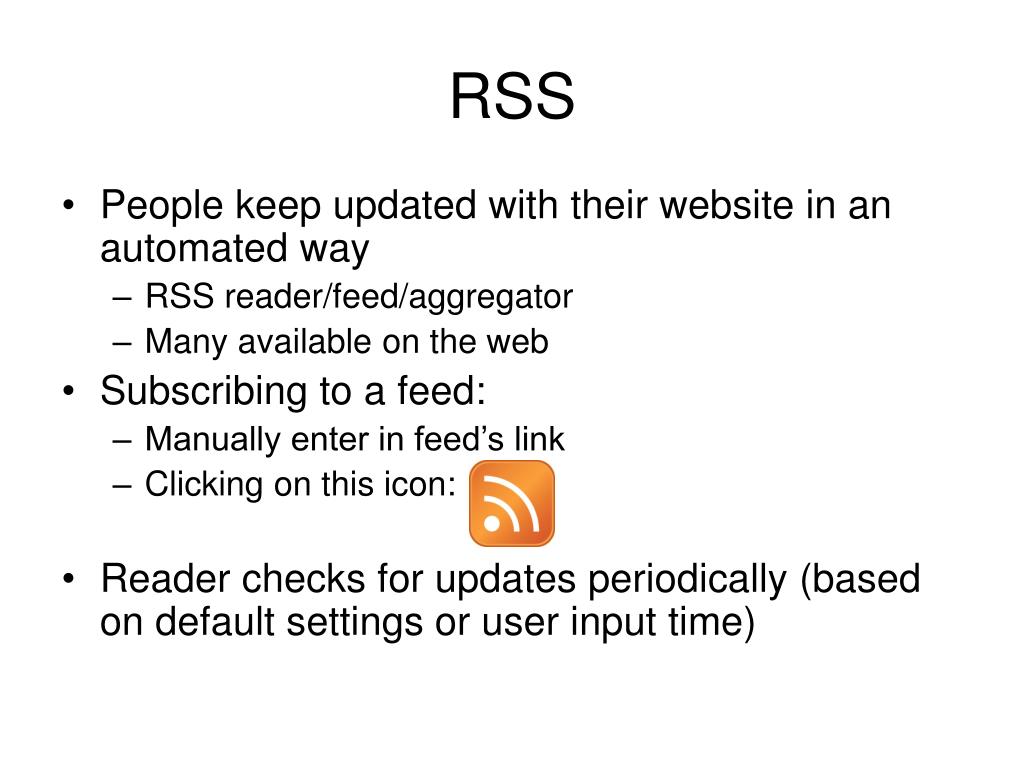 RSS

• People keep updated with their website in an automated way
– RSS reader/feed/aggregator
– Many available on the web
• Subscribing to a feed:
– Manually enter in feed’s link
– Clicking on this icon:
• Reader checks for updates periodically (based on default settings or user input time)